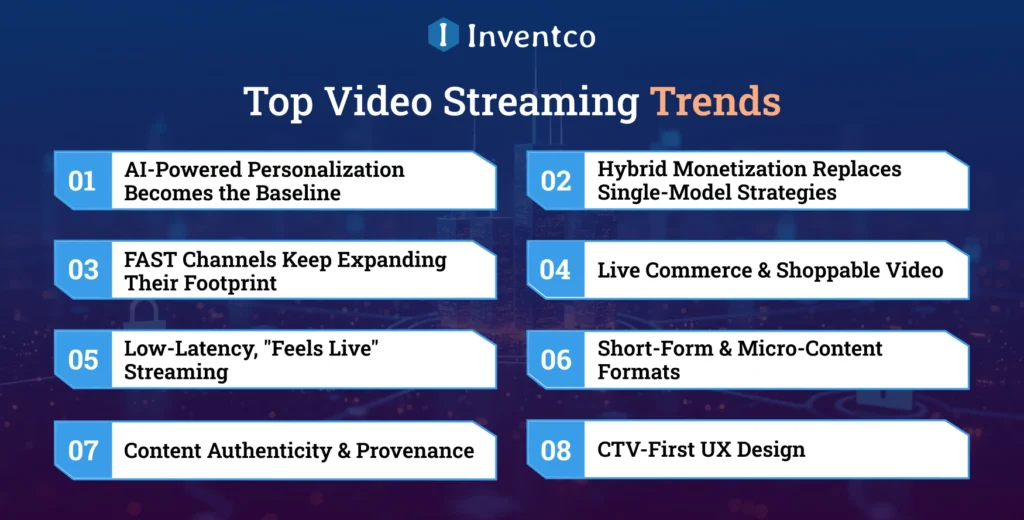 Inventco

Top Video Streaming Trends

01 AI-Powered Personalization Becomes the Baseline

02 Hybrid Monetization Replaces Single-Model Strategies

03 FAST Channels Keep Expanding Their Footprint

04 Live Commerce & Shoppable Video

05 Low-Latency, "Feels Live" Streaming

06 Short-Form & Micro-Content Formats

07 Content Authenticity & Provenance

08 CTV-First UX Design